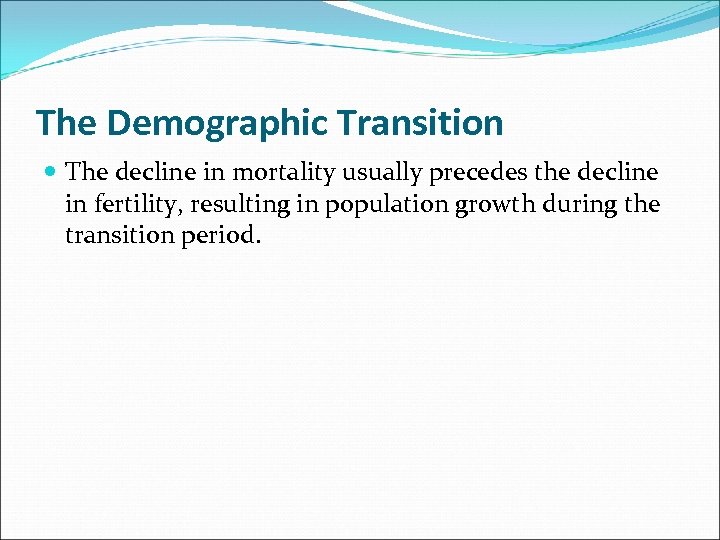 The Demographic Transition

The decline in mortality usually precedes the decline in fertility, resulting in population growth during the transition period.